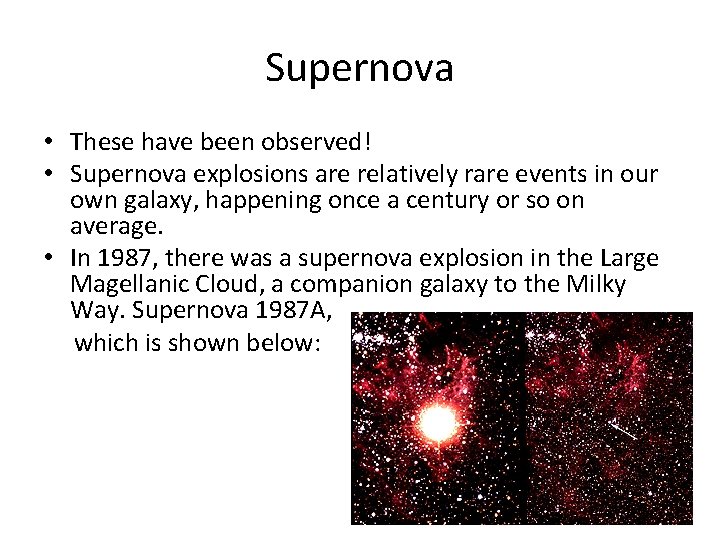 Supernova

• These have been observed!
• Supernova explosions are relatively rare events in our own galaxy, happening once a century or so on average.
• In 1987, there was a supernova explosion in the Large Magellanic Cloud, a companion galaxy to the Milky Way. Supernova 1987A, which is shown below: